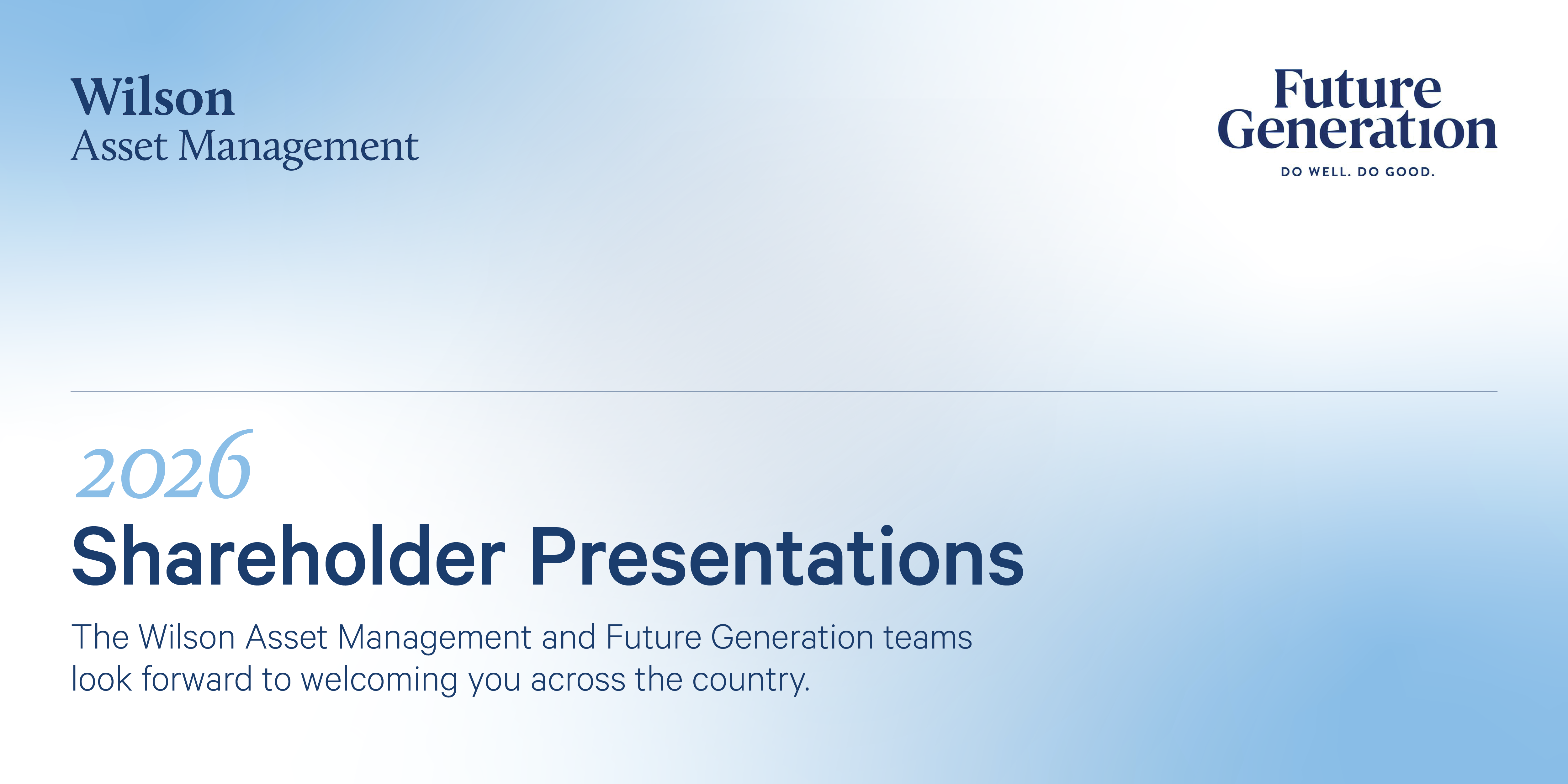 Wilson
Asset Management

Future
Generation
DO WELL. DO GOOD.

2026
Shareholder Presentations

The Wilson Asset Management and Future Generation teams look forward to welcoming you across the country.